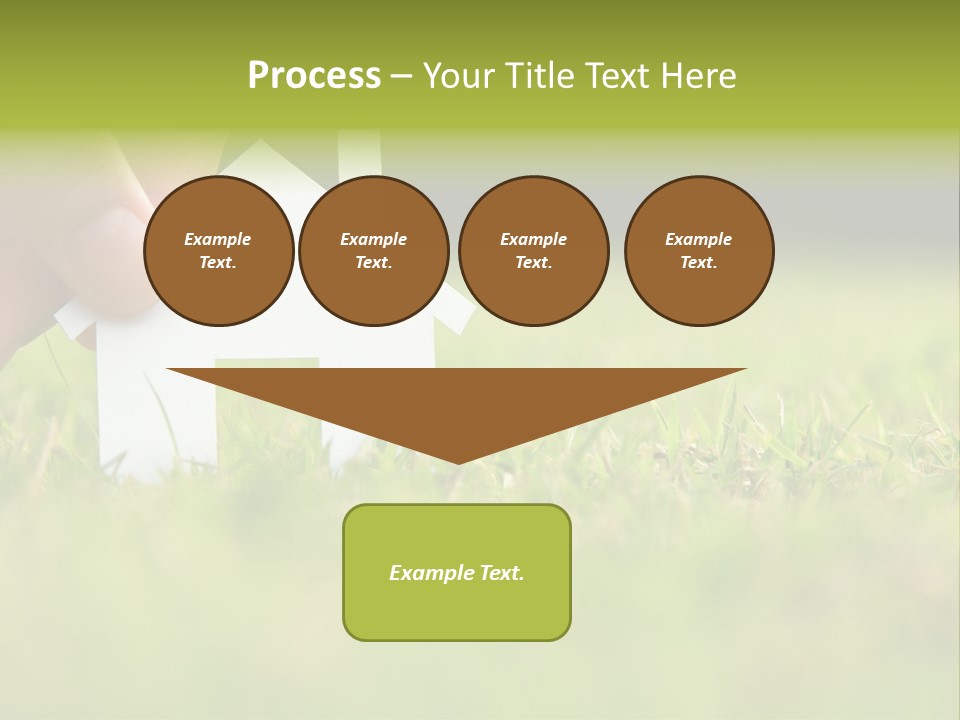 Process – Your Title Text Here

Example Text.

Example Text.

Example Text.

Example Text.

Example Text.